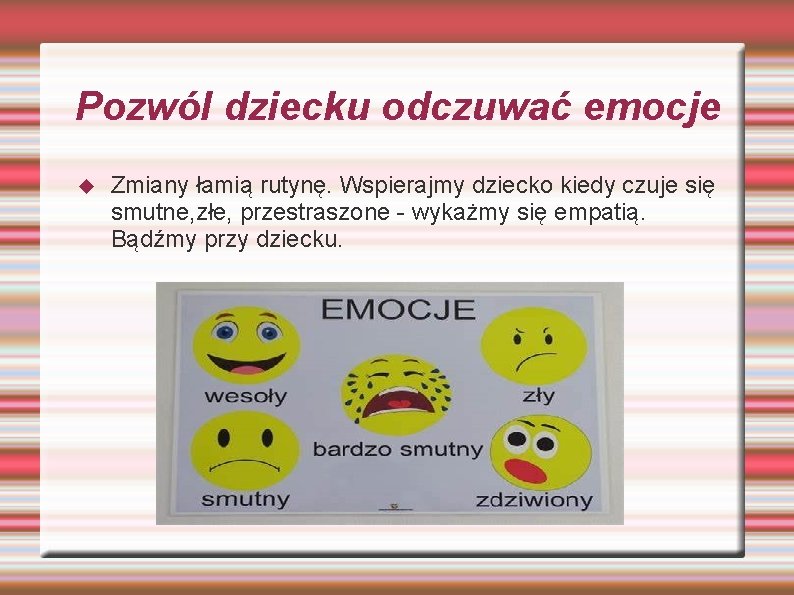 Pozwól dziecku odczuwać emocje

Zmiany łamią rutynę. Wspierajmy dziecko kiedy czuje się smutne,złe, przestraszone - wykażmy się empatią. Bądźmy przy dziecku.

EMOCJE

wesoły

zły

bardzo smutny

smutny

zdziwiony